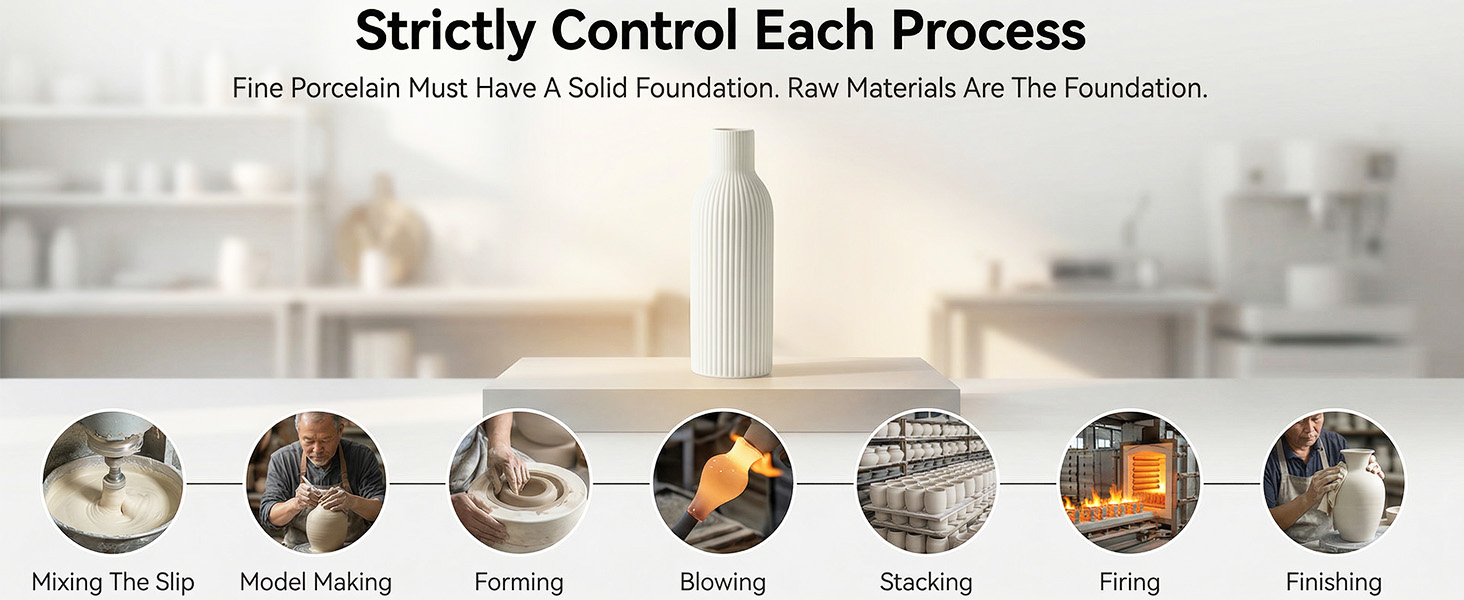 Strictly Control Each Process

Fine Porcelain Must Have A Solid Foundation. Raw Materials Are The Foundation.

Mixing The Slip
Model Making
Forming
Blowing
Stacking
Firing
Finishing